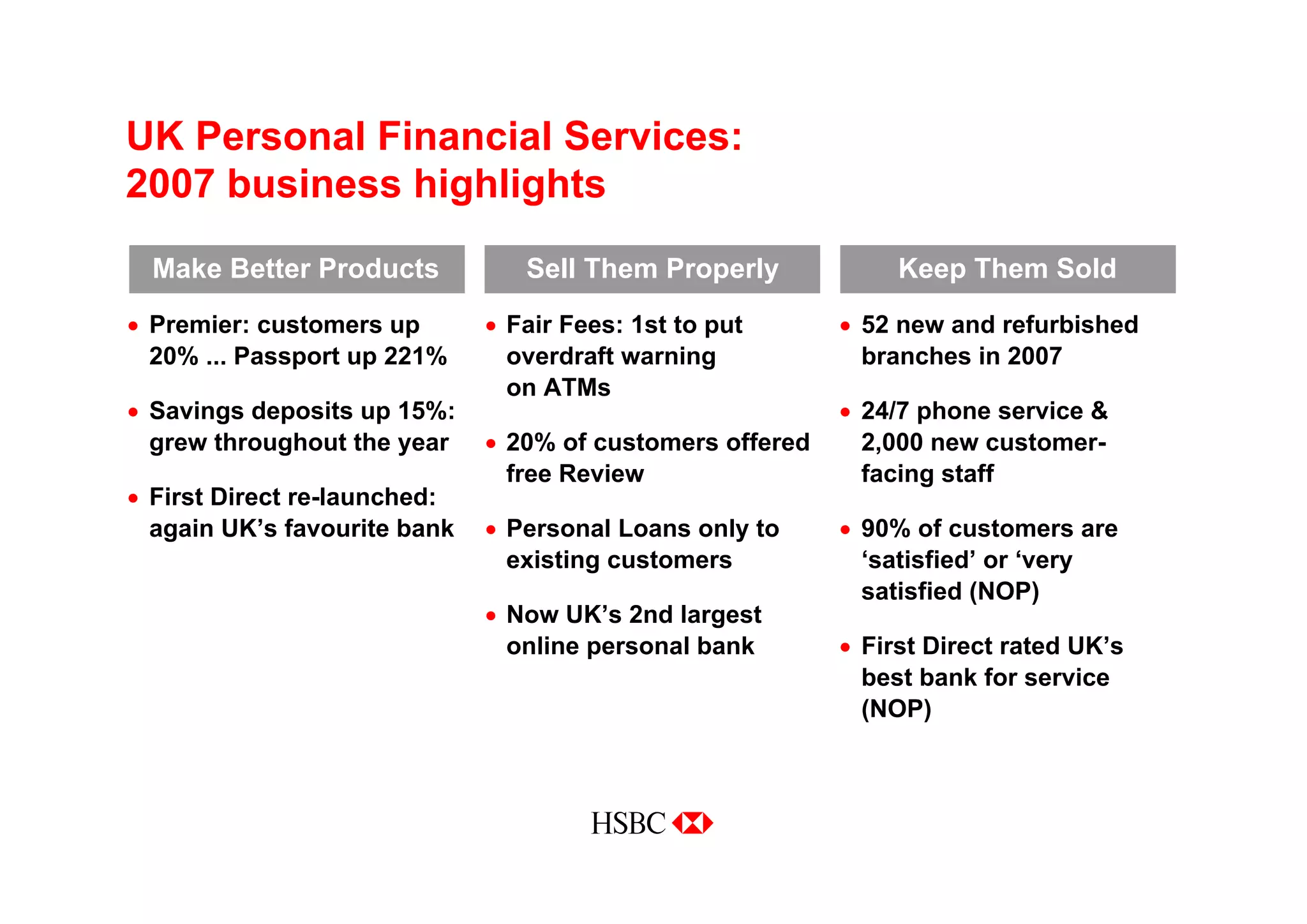 UK Personal Financial Services:
2007 business highlights

Make Better Products

• Premier: customers up 20% ... Passport up 221%

• Savings deposits up 15%: grew throughout the year

• First Direct re-launched: again UK's favourite bank

Sell Them Properly

• Fair Fees: 1st to put overdraft warning on ATMs

• 20% of customers offered free Review

• Personal Loans only to existing customers

• Now UK's 2nd largest online personal bank

Keep Them Sold

• 52 new and refurbished branches in 2007

• 24/7 phone service & 2,000 new customer-facing staff

• 90% of customers are 'satisfied' or 'very satisfied (NOP)

• First Direct rated UK's best bank for service (NOP)

HSBC